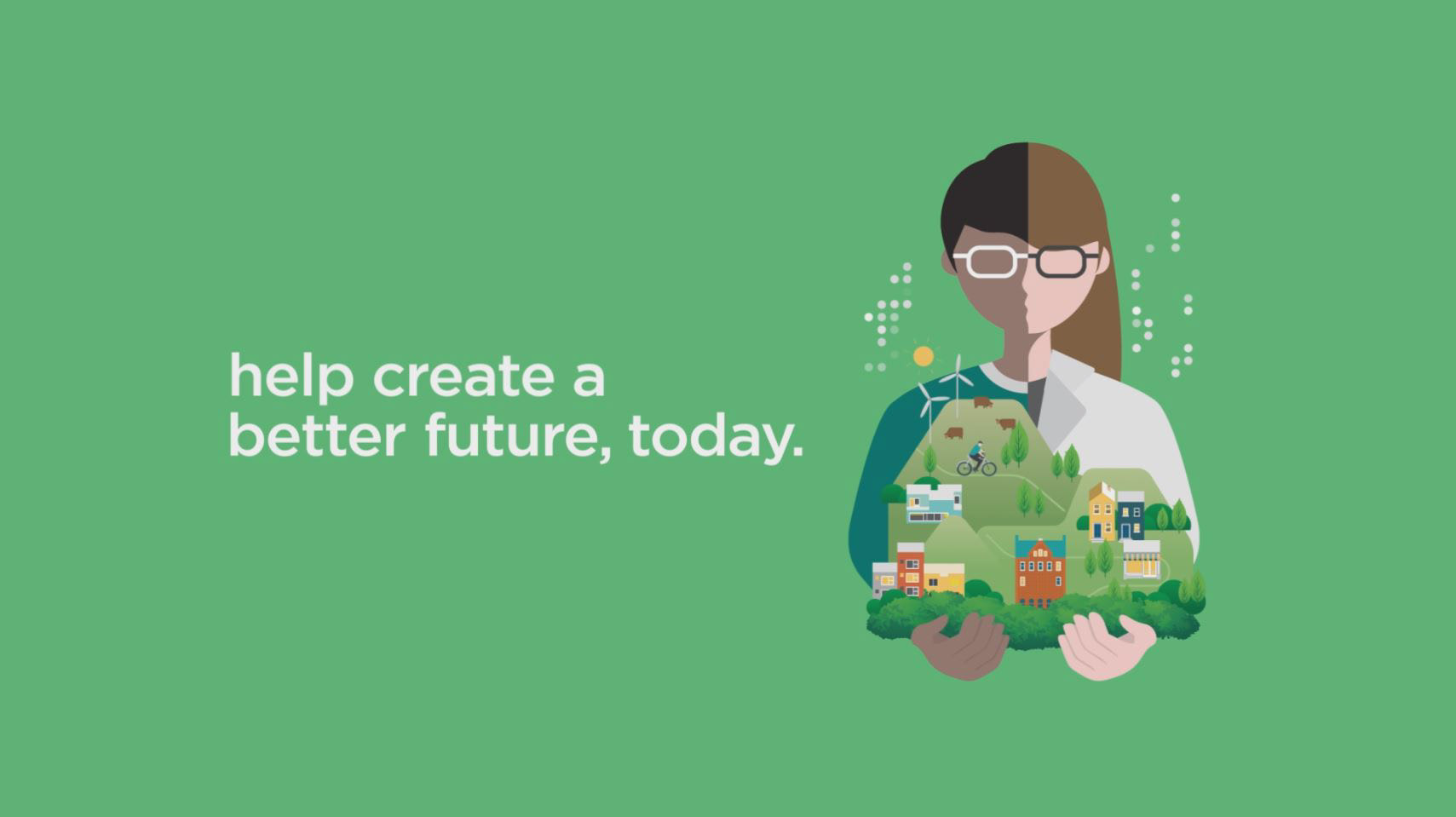 help create a
better future, today.